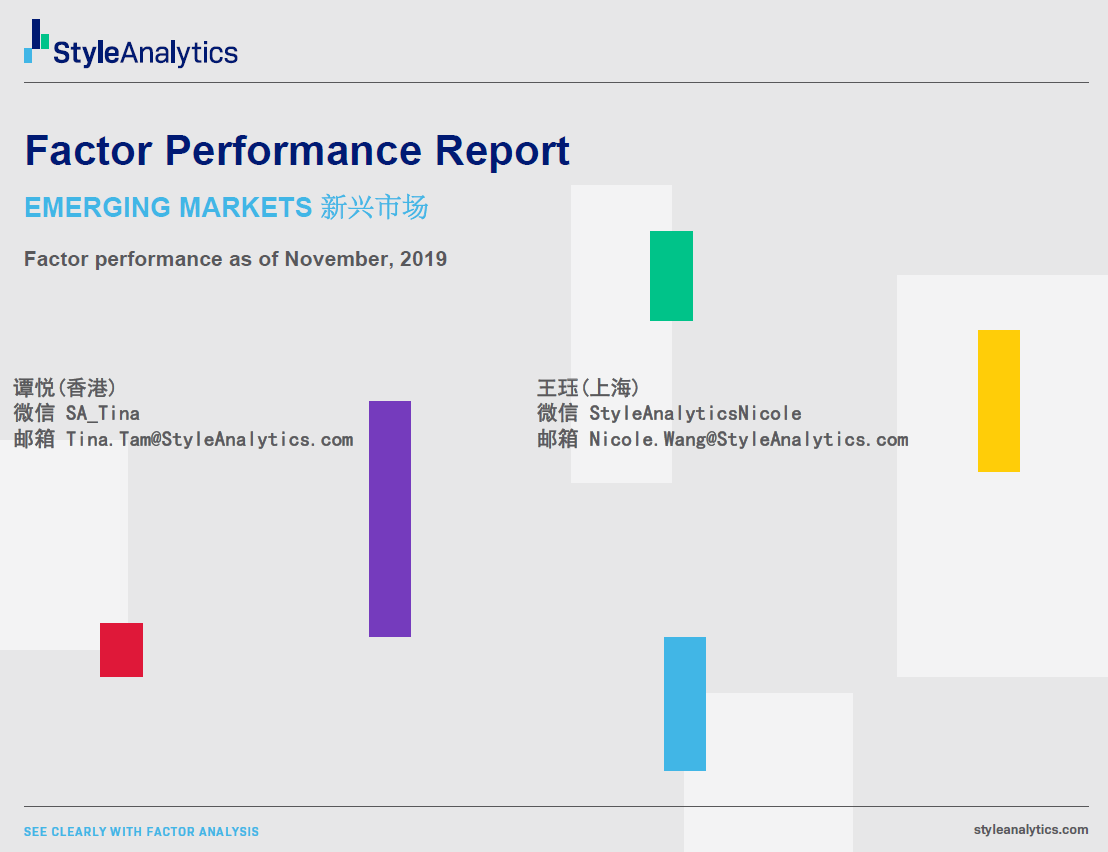 StyleAnalytics

Factor Performance Report

EMERGING MARKETS 新兴市场

Factor performance as of November, 2019

谭悦(香港)
微信 SA_Tina
邮箱 Tina.Tam@StyleAnalytics.com

王珏(上海)
微信 StyleAnalyticsNicole
邮箱 Nicole.Wang@StyleAnalytics.com

SEE CLEARLY WITH FACTOR ANALYSIS

styleanalytics.com